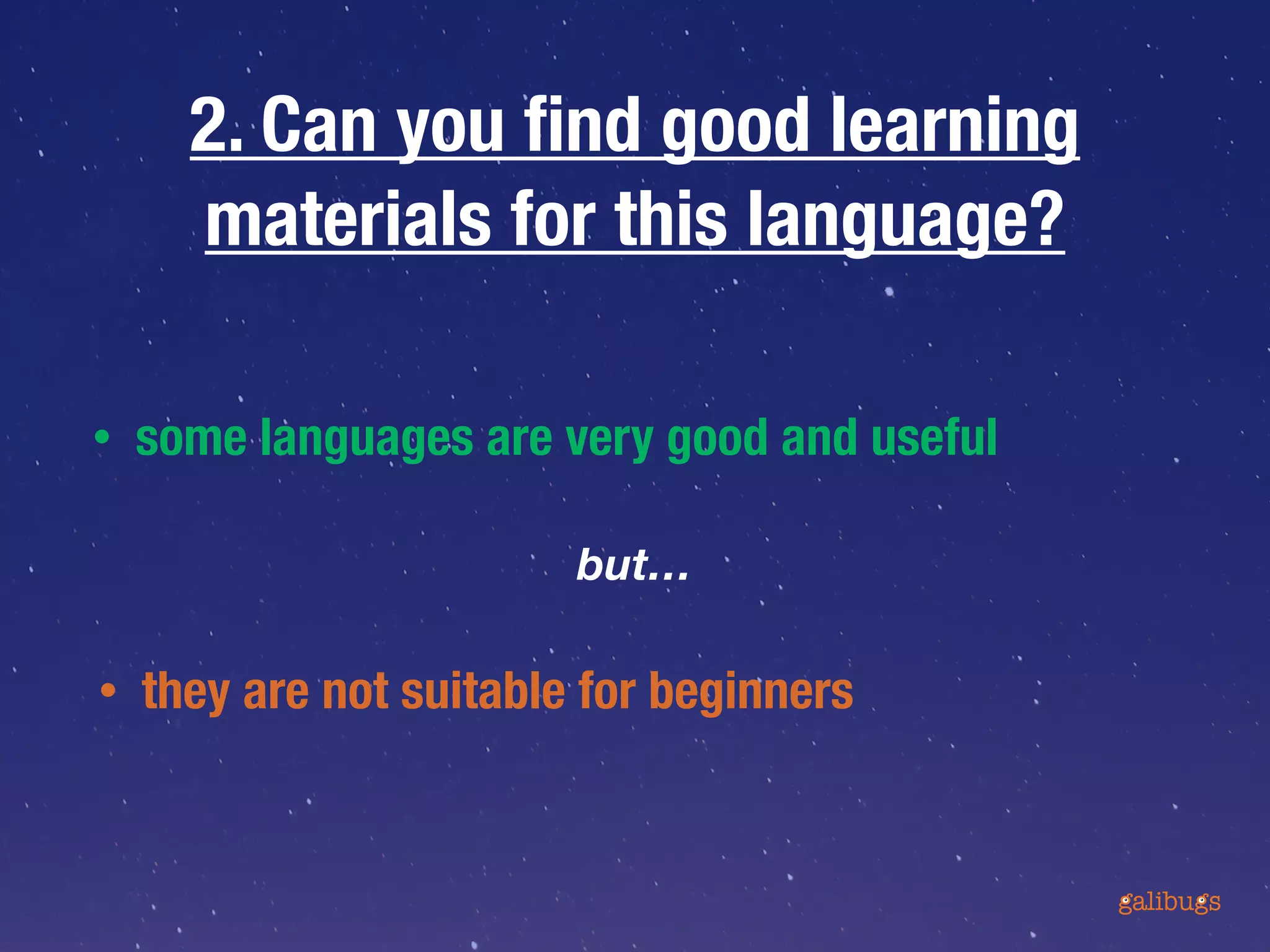 2. Can you find good learning materials for this language?

• some languages are very good and useful

but…

• they are not suitable for beginners

galibugs